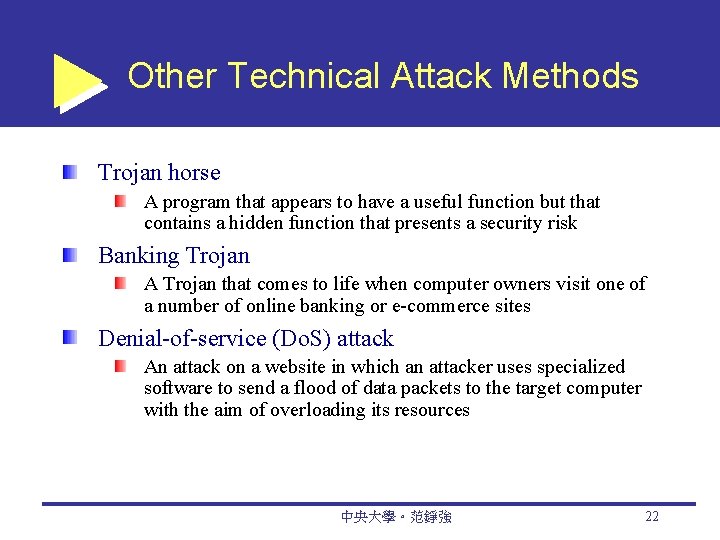 Other Technical Attack Methods

Trojan horse

A program that appears to have a useful function but that contains a hidden function that presents a security risk

Banking Trojan

A Trojan that comes to life when computer owners visit one of a number of online banking or e-commerce sites

Denial-of-service (DoS) attack

An attack on a website in which an attacker uses specialized software to send a flood of data packets to the target computer with the aim of overloading its resources

中央大學。范錚強

22